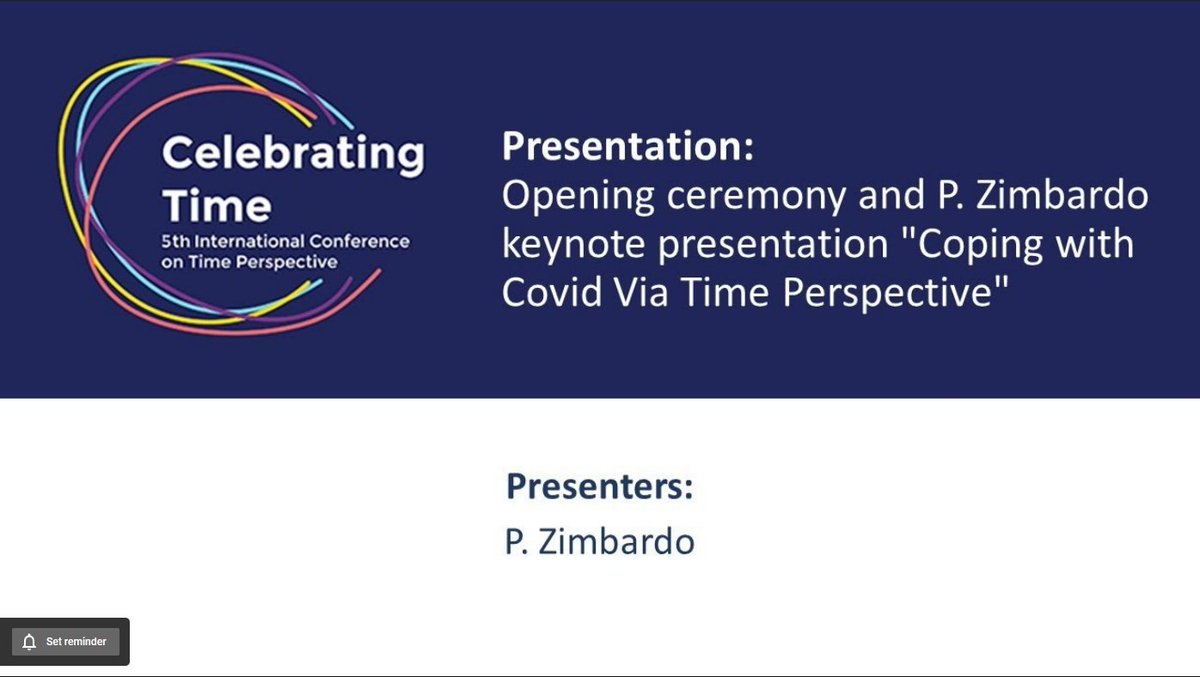 Celebrating Time
5th International Conference on Time Perspective

Presentation:
Opening ceremony and P. Zimbardo keynote presentation "Coping with Covid Via Time Perspective"

Presenters:
P. Zimbardo

Set reminder